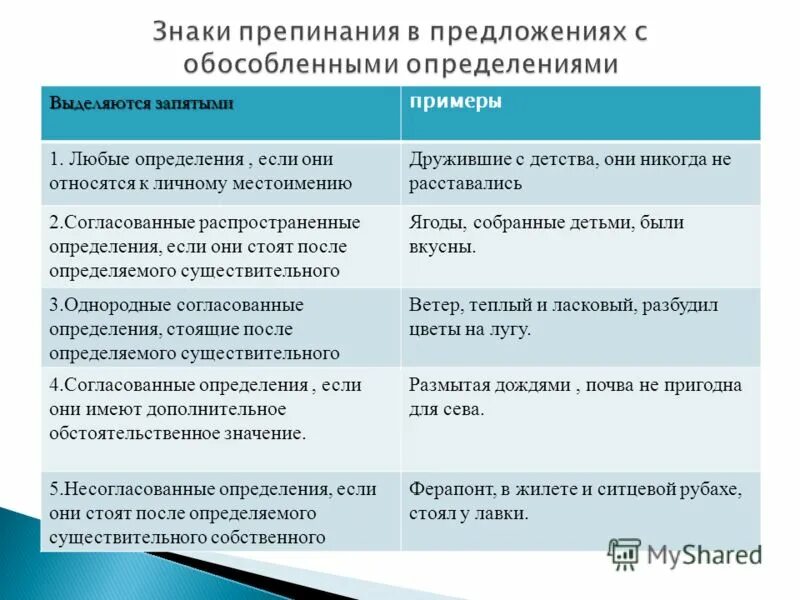 Знаки препинания в предложениях с обособленными определениями

| Выделяются запятыми | примеры |
|---|---|
| 1. Любые определения , если они относятся к личному местоимению | Дружившие с детства, они никогда не расставались |
| 2.Согласованные распространенные определения, если они стоят после определяемого существительного | Ягоды, собранные детьми, были вкусны. |
| 3.Однородные согласованные определения, стоящие после определяемого существительного | Ветер, теплый и ласковый, разбудил цветы на лугу. |
| 4.Согласованные определения , если они имеют дополнительное обстоятельственное значение. | Размытая дождями , почва не пригодна для сева. |
| 5.Несогласованные определения, если они стоят после определяемого существительного собственного | Ферапонт, в жилете и ситцевой рубахе, стоял у лавки. |

MyShared